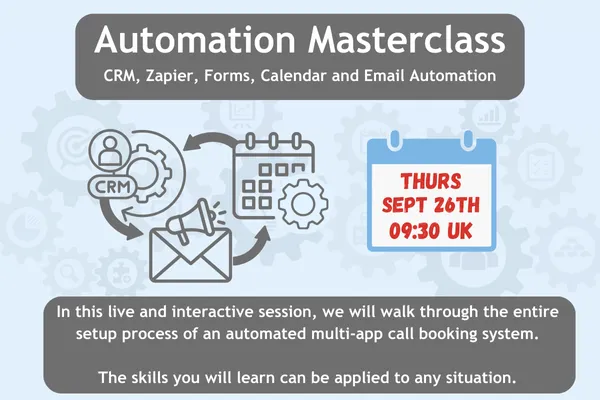 Automation Masterclass

CRM, Zapier, Forms, Calendar and Email Automation

CRM

THURS
SEPT 26TH
09:30 UK

In this live and interactive session, we will walk through the entire setup process of an automated multi-app call booking system.

The skills you will learn can be applied to any situation.